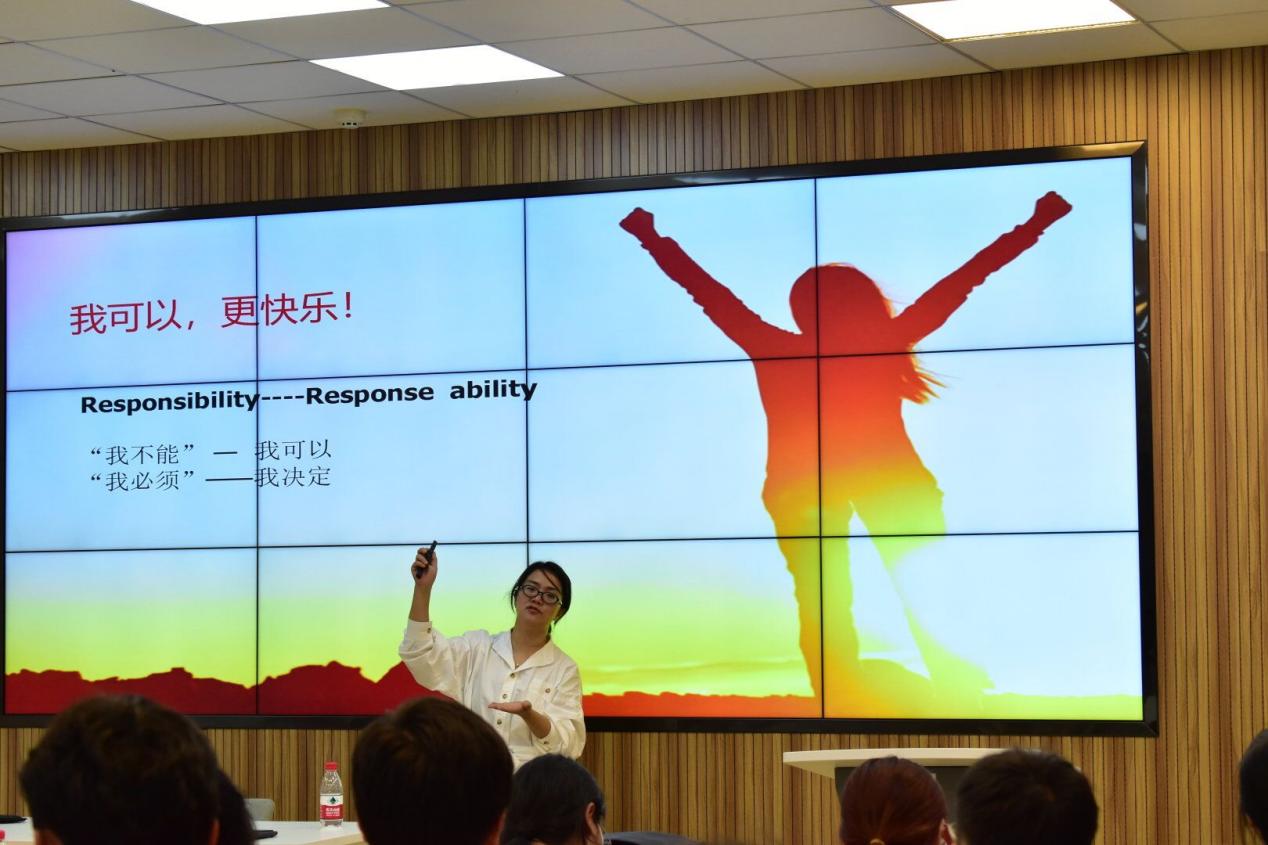 我可以，更快乐！

Responsibility----Response ability

“我不能” — 我可以
“我必须”——我决定